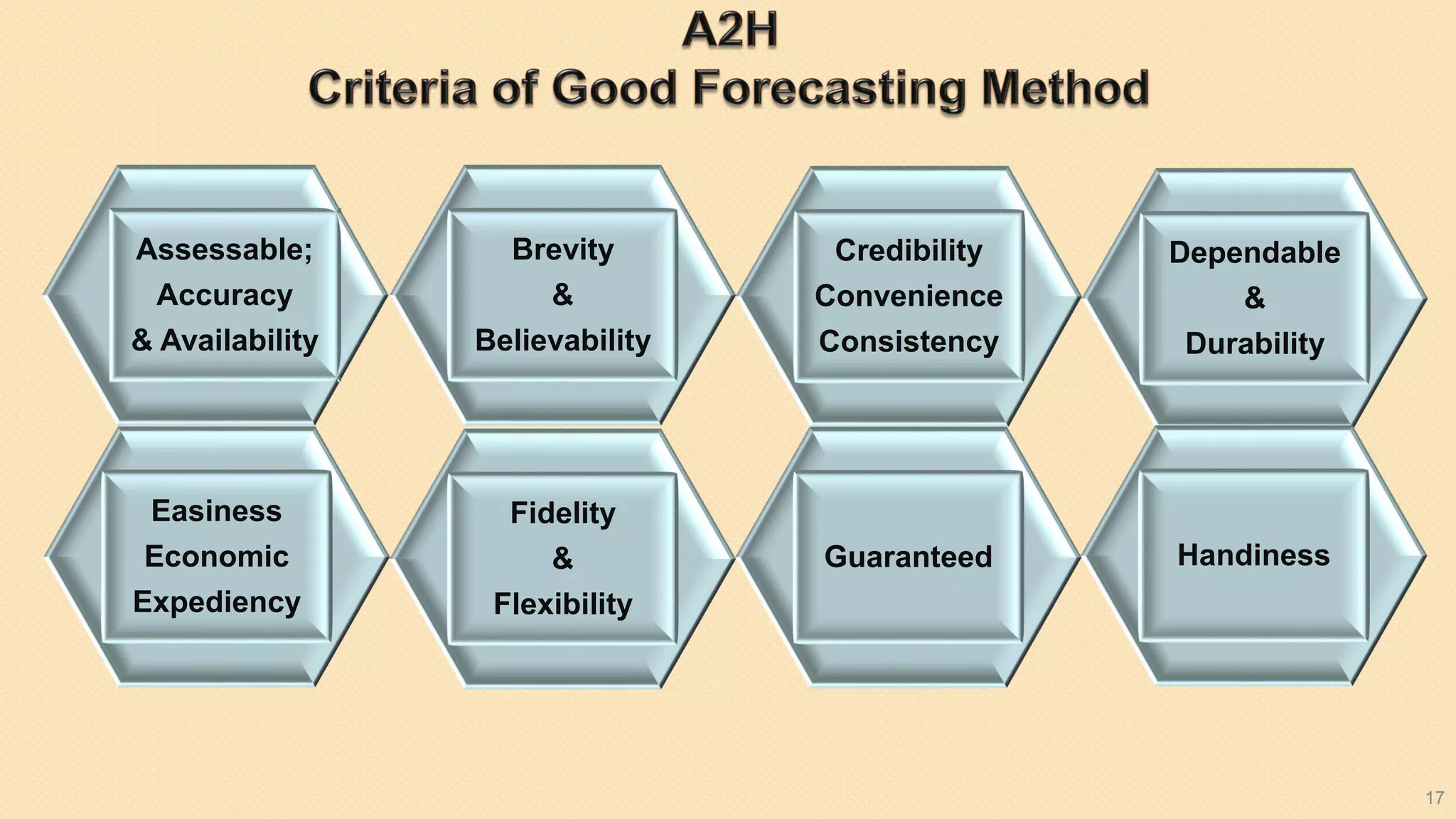 A2H
Criteria of Good Forecasting Method

Assessable; Accuracy & Availability

Brevity & Believability

Credibility Convenience Consistency

Dependable & Durability

Easiness Economic Expediency

Fidelity & Flexibility

Guaranteed

Handiness

17